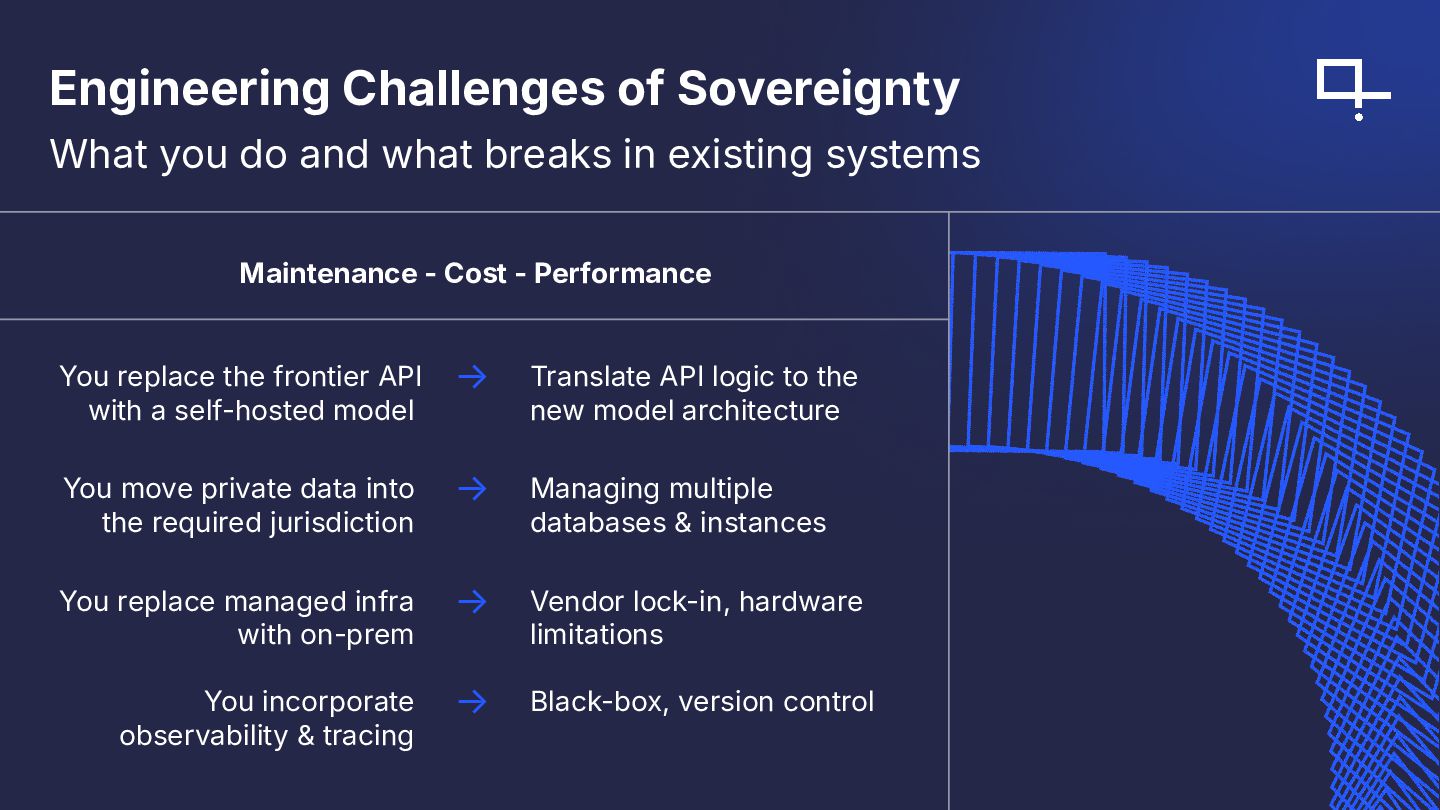 Engineering Challenges of Sovereignty

What you do and what breaks in existing systems

Maintenance - Cost - Performance

You replace the frontier API with a self-hosted model → Translate API logic to the new model architecture

You move private data into the required jurisdiction → Managing multiple databases & instances

You replace managed infra with on-prem → Vendor lock-in, hardware limitations

You incorporate observability & tracing → Black-box, version control